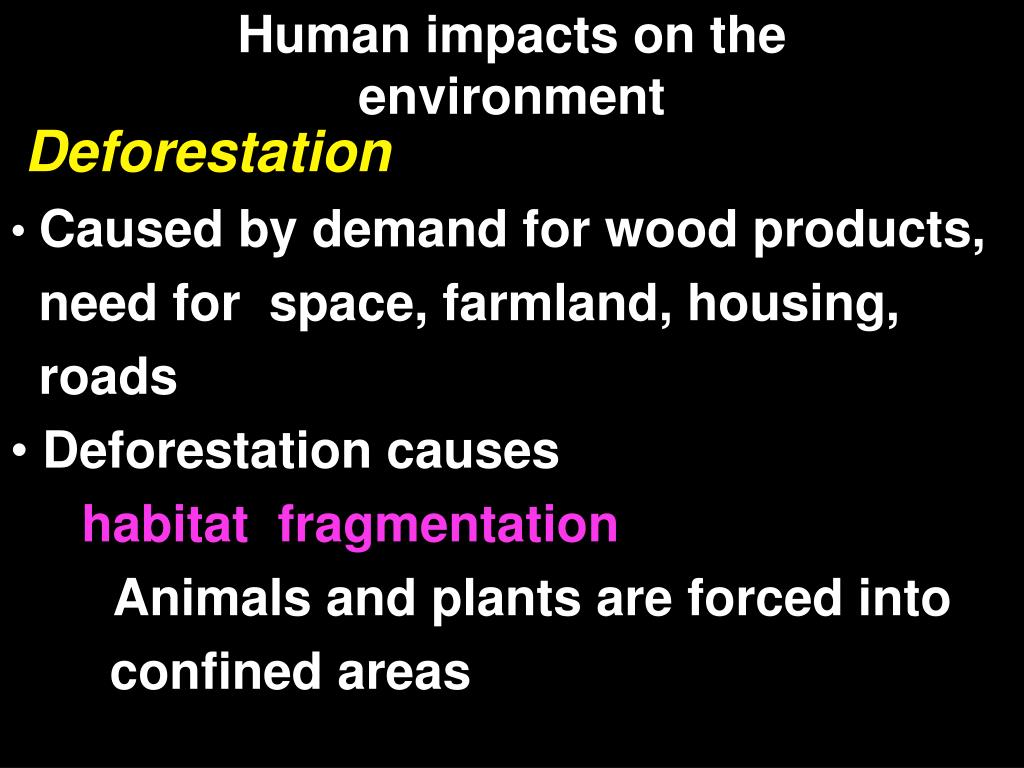 Human impacts on the environment

Deforestation

• Caused by demand for wood products, need for space, farmland, housing, roads

• Deforestation causes

habitat fragmentation

Animals and plants are forced into confined areas